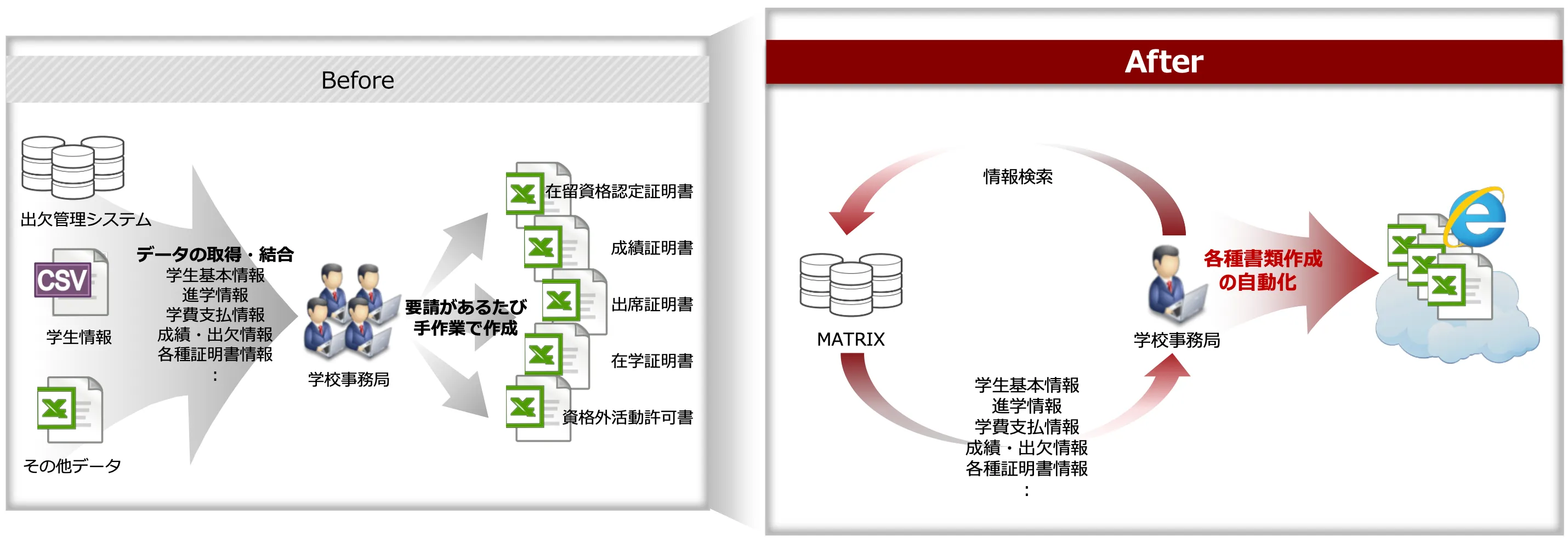 Before

出欠管理システム

CSV

学生情報

その他データ

データの取得・結合
学生基本情報
進学情報
学費支払情報
成績・出欠情報
各種証明書情報
：

学校事務局

要請があるたび
手作業で作成

在留資格認定証明書

成績証明書

出席証明書

在学証明書

資格外活動許可書

After

情報検索

MATRIX

学校事務局

各種書類作成
の自動化

学生基本情報
進学情報
学費支払情報
成績・出欠情報
各種証明書情報
：